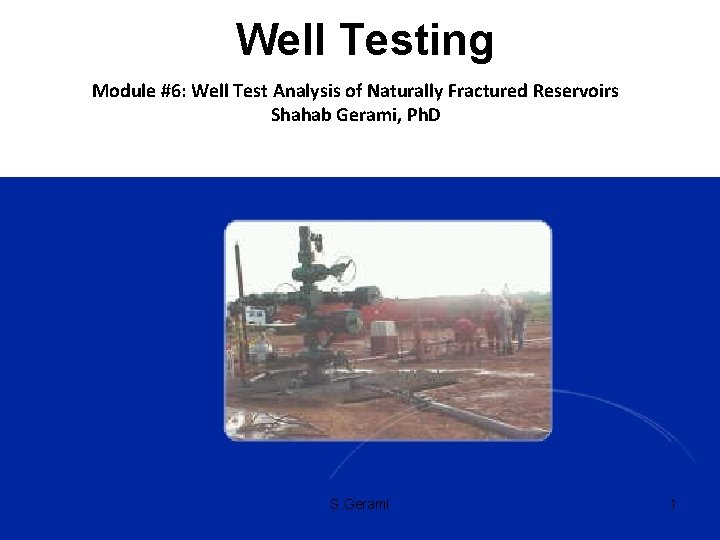 Well Testing

Module #6: Well Test Analysis of Naturally Fractured Reservoirs
Shahab Gerami, PhD

S.Gerami

1